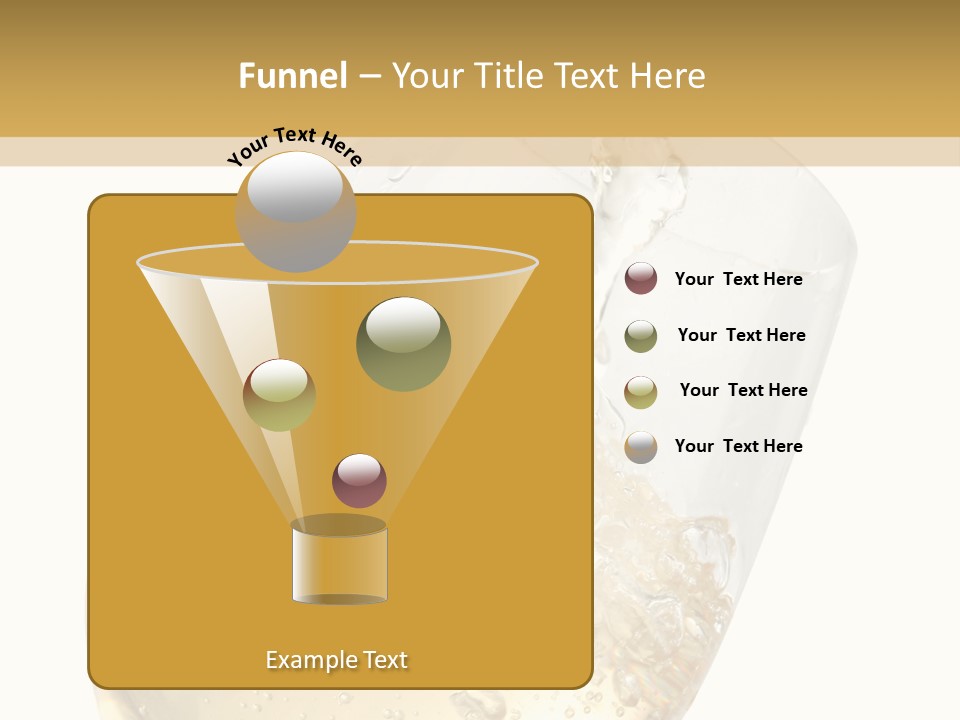 Funnel – Your Title Text Here

Your Text Here

Your Text Here

Your Text Here

Your Text Here

Your Text Here

Example Text